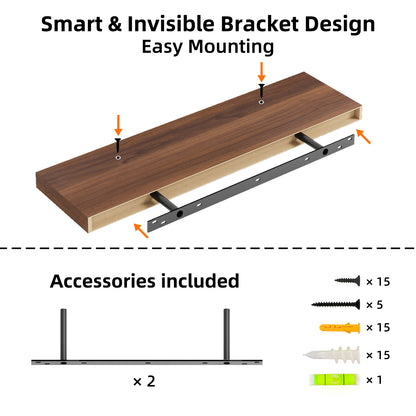 Smart & Invisible Bracket Design
Easy Mounting

Accessories included

× 2

× 15
× 5
× 15
× 15
× 1